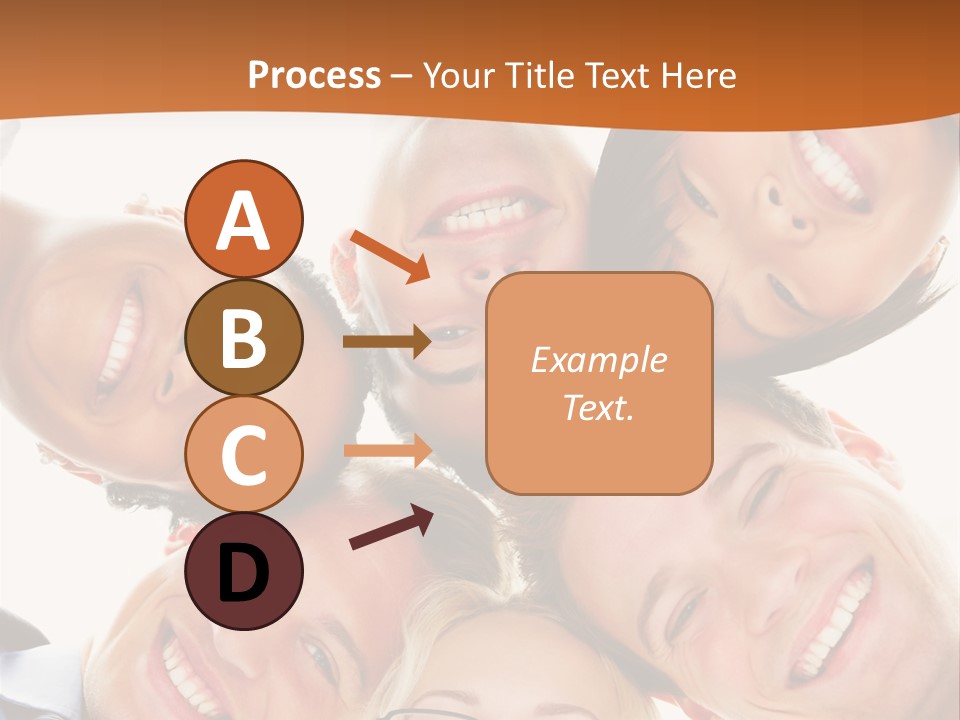 Process – Your Title Text Here

A

B

C

D

Example Text.